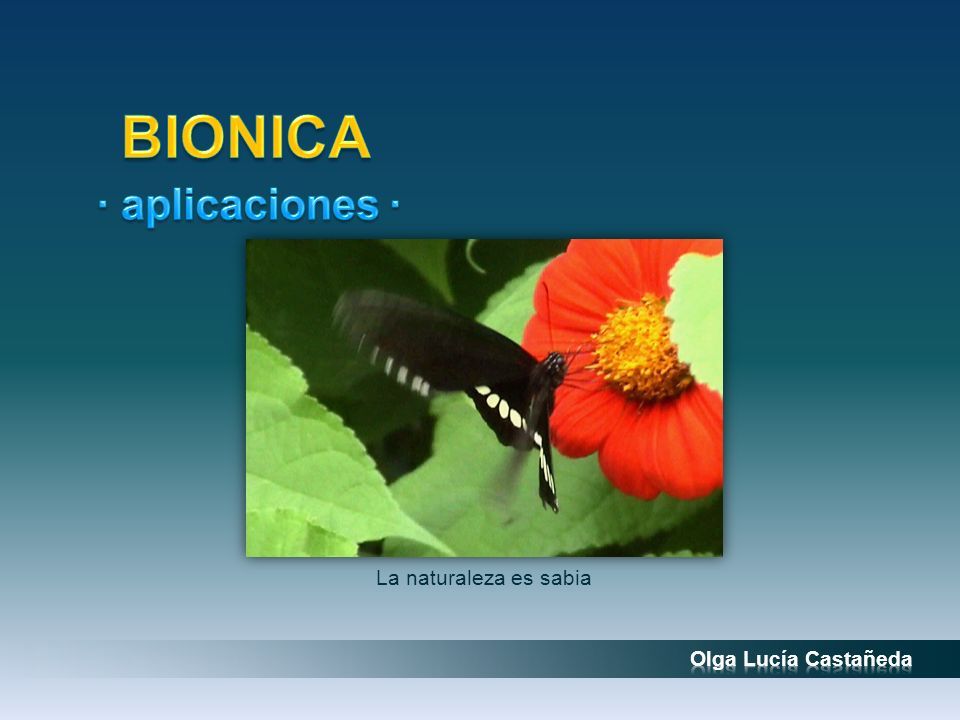 BIONICA

· aplicaciones ·

La naturaleza es sabia

Olga Lucía Castañeda